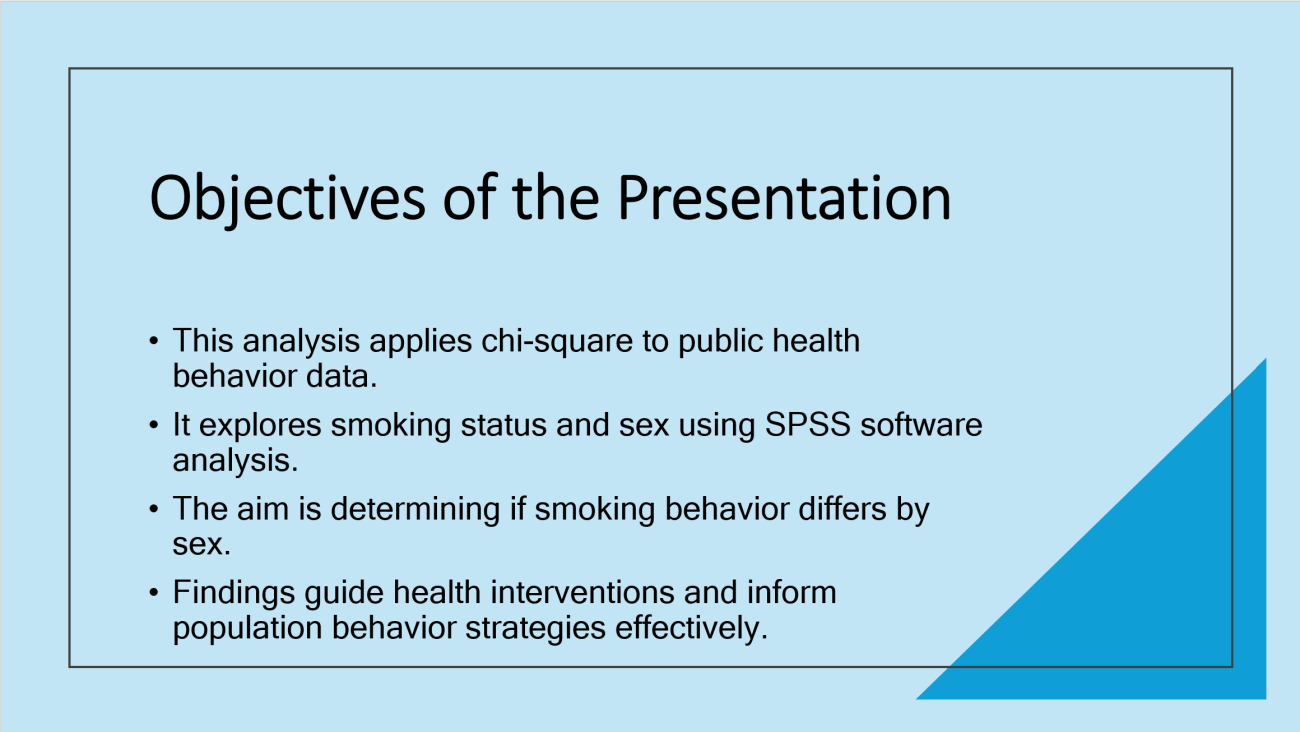 Objectives of the Presentation

• This analysis applies chi-square to public health behavior data.
• It explores smoking status and sex using SPSS software analysis.
• The aim is determining if smoking behavior differs by sex.
• Findings guide health interventions and inform population behavior strategies effectively.